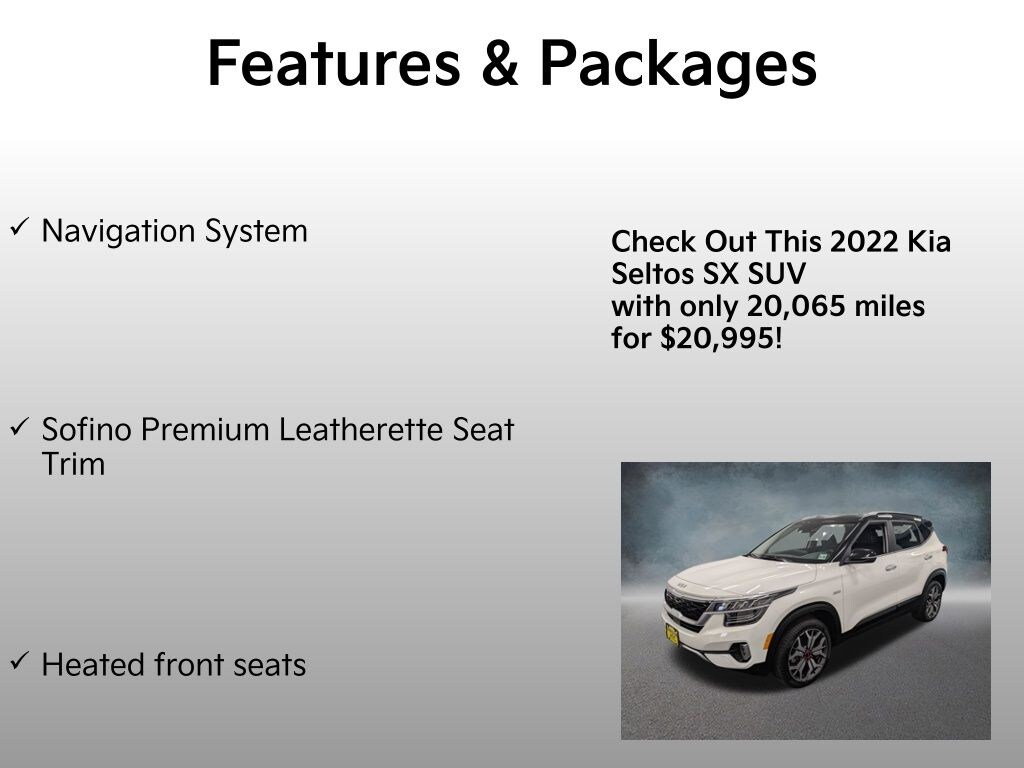 Features & Packages

✓ Navigation System

✓ Sofino Premium Leatherette Seat Trim

✓ Heated front seats

Check Out This 2022 Kia Seltos SX SUV with only 20,065 miles for $20,995!